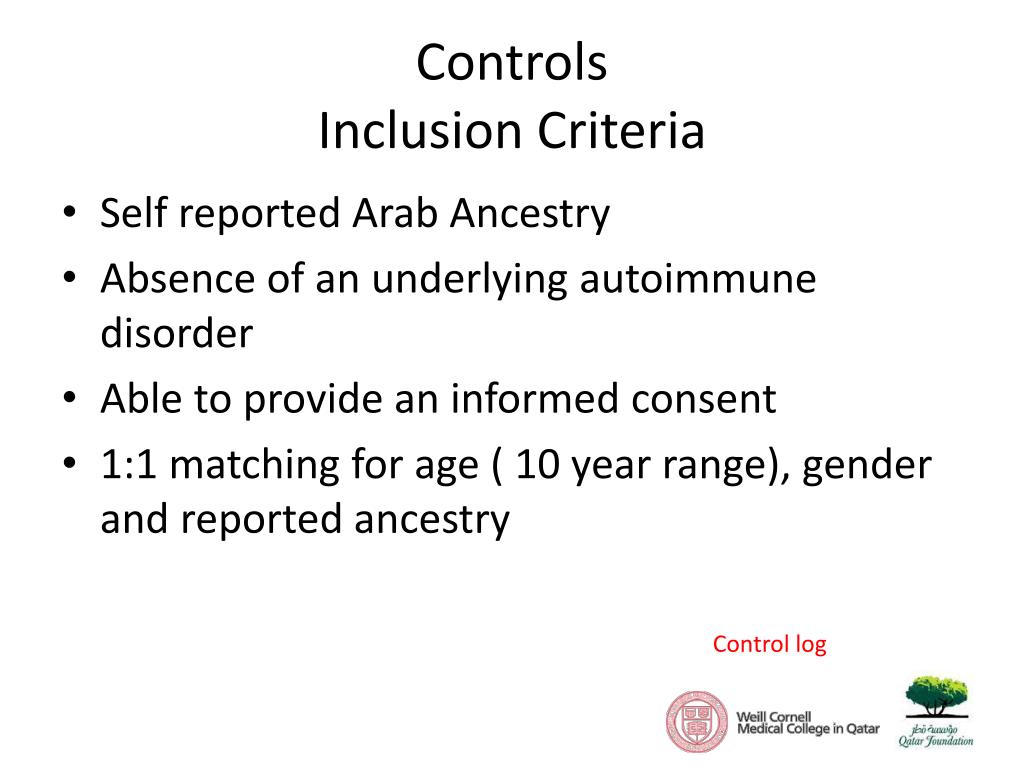 Controls
Inclusion Criteria

• Self reported Arab Ancestry
• Absence of an underlying autoimmune disorder
• Able to provide an informed consent
• 1:1 matching for age ( 10 year range), gender and reported ancestry

Control log

Weill Cornell
Medical College in Qatar

مؤسسة قطر
Qatar Foundation